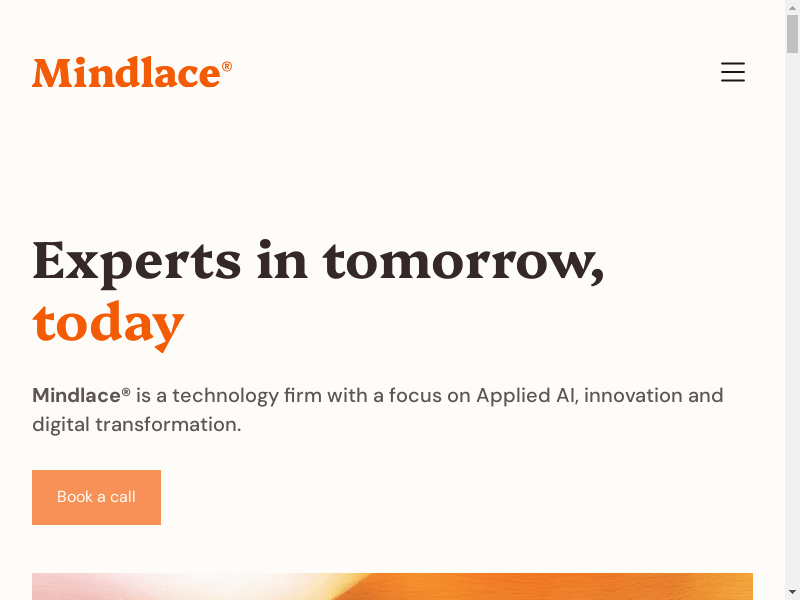 Mindlace®

Experts in tomorrow, today

Mindlace® is a technology firm with a focus on Applied AI, innovation and digital transformation.

Book a call